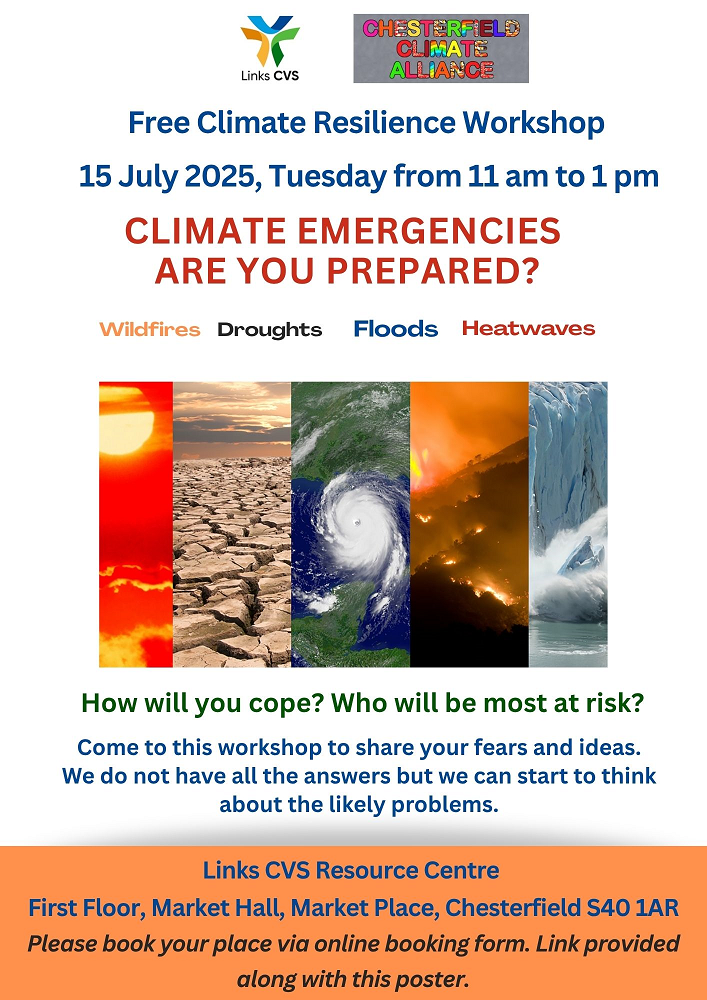 Links CVS

CHESTERFIELD CLIMATE ALLIANCE

Free Climate Resilience Workshop

15 July 2025, Tuesday from 11 am to 1 pm

CLIMATE EMERGENCIES ARE YOU PREPARED?

Wildfires Droughts Floods Heatwaves

How will you cope? Who will be most at risk?

Come to this workshop to share your fears and ideas. We do not have all the answers but we can start to think about the likely problems.

Links CVS Resource Centre

First Floor, Market Hall, Market Place, Chesterfield S40 1AR

Please book your place via online booking form. Link provided along with this poster.